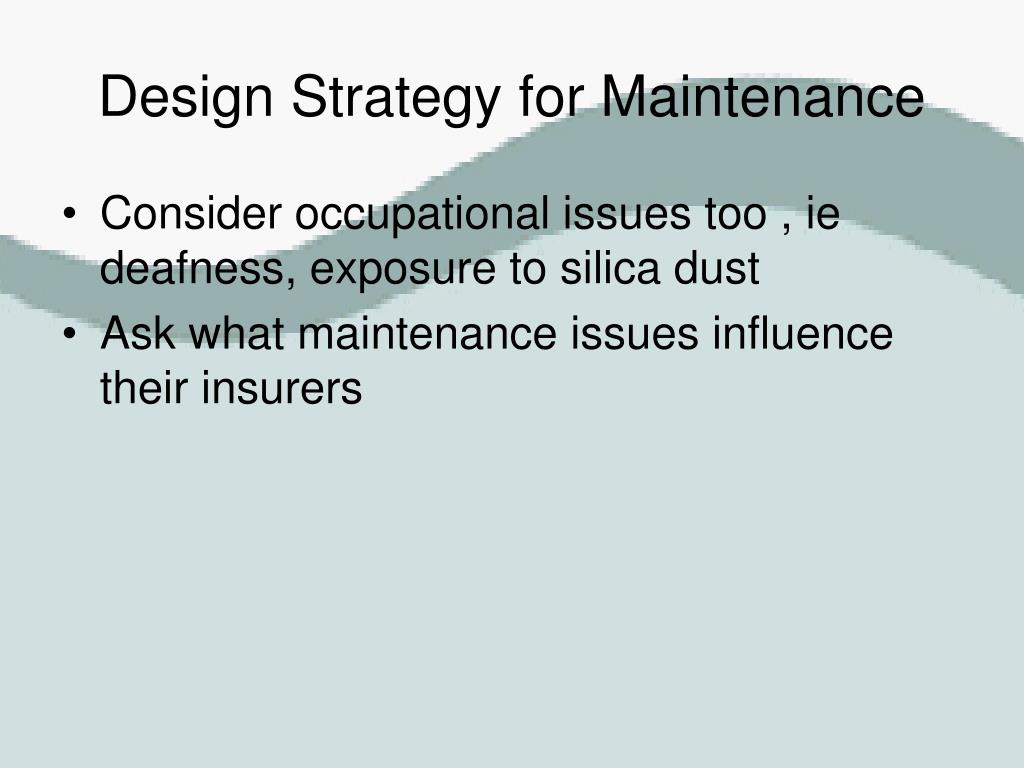 Design Strategy for Maintenance

• Consider occupational issues too , ie deafness, exposure to silica dust
• Ask what maintenance issues influence their insurers